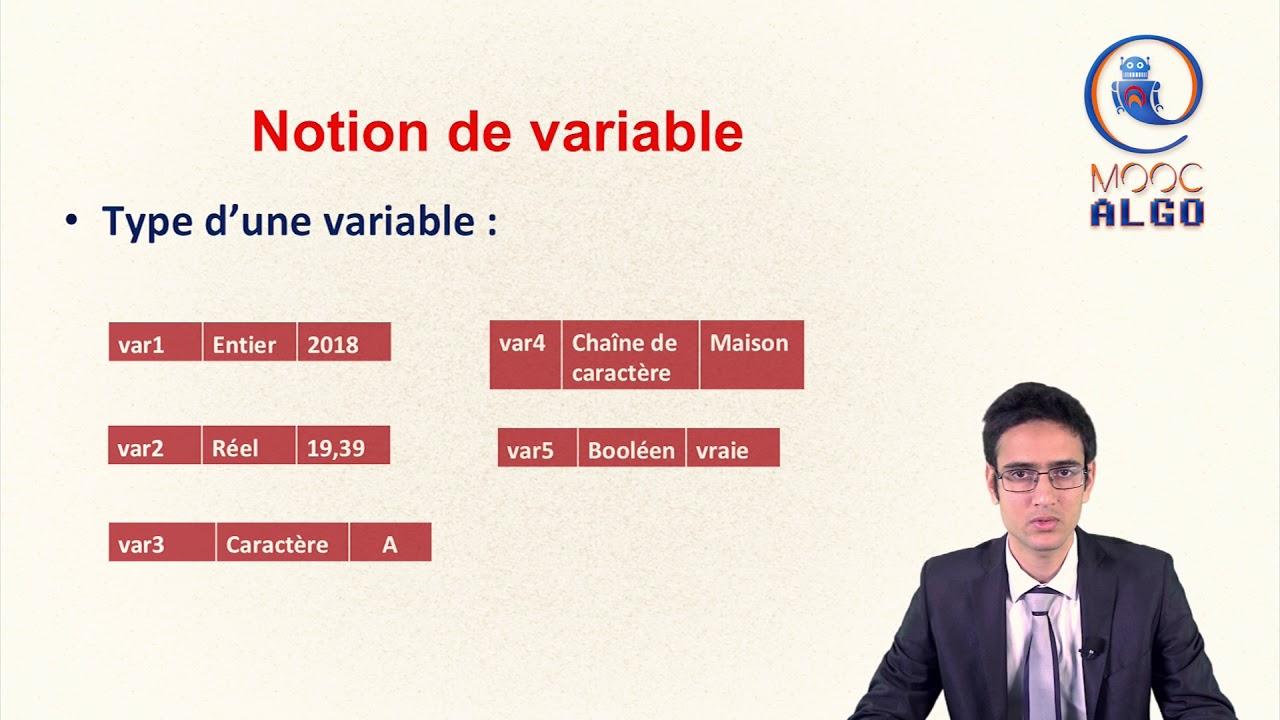 Notion de variable

MOOC ALGO

• Type d'une variable :

| var1 | Entier | 2018 |
|---|---|---|

| var2 | Réel | 19,39 |
|---|---|---|

| var3 | Caractère | A |
|---|---|---|

| var4 | Chaîne de caractère | Maison |
|---|---|---|

| var5 | Booléen | vraie |
|---|---|---|